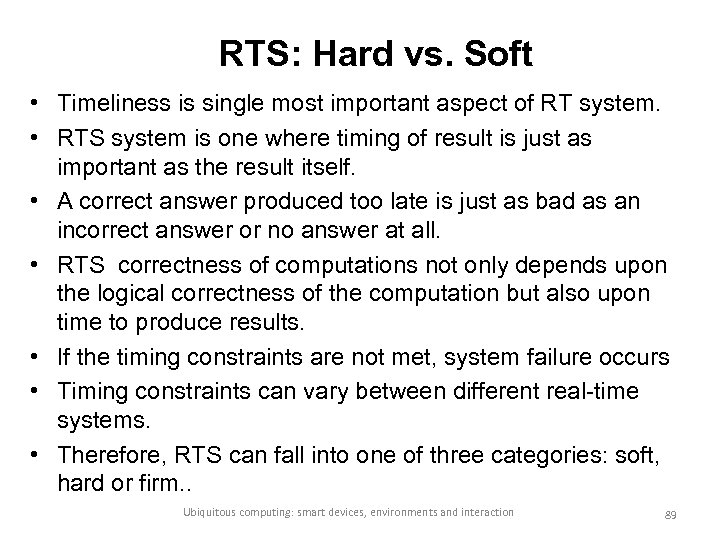 RTS: Hard vs. Soft

• Timeliness is single most important aspect of RT system.
• RTS system is one where timing of result is just as important as the result itself.
• A correct answer produced too late is just as bad as an incorrect answer or no answer at all.
• RTS correctness of computations not only depends upon the logical correctness of the computation but also upon time to produce results.
• If the timing constraints are not met, system failure occurs
• Timing constraints can vary between different real-time systems.
• Therefore, RTS can fall into one of three categories: soft, hard or firm..

Ubiquitous computing: smart devices, environments and interaction

89